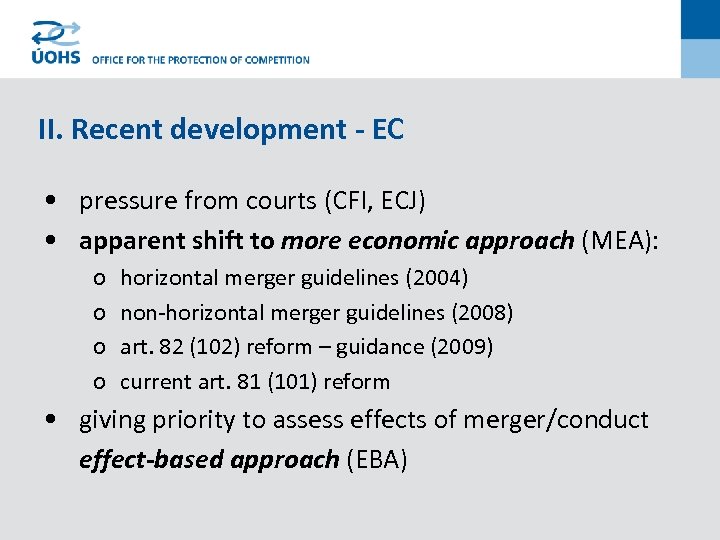 ÚOHS OFFICE FOR THE PROTECTION OF COMPETITION

II. Recent development - EC

• pressure from courts (CFI, ECJ)
• apparent shift to more economic approach (MEA):
  o horizontal merger guidelines (2004)
  o non-horizontal merger guidelines (2008)
  o art. 82 (102) reform – guidance (2009)
  o current art. 81 (101) reform
• giving priority to assess effects of merger/conduct effect-based approach (EBA)